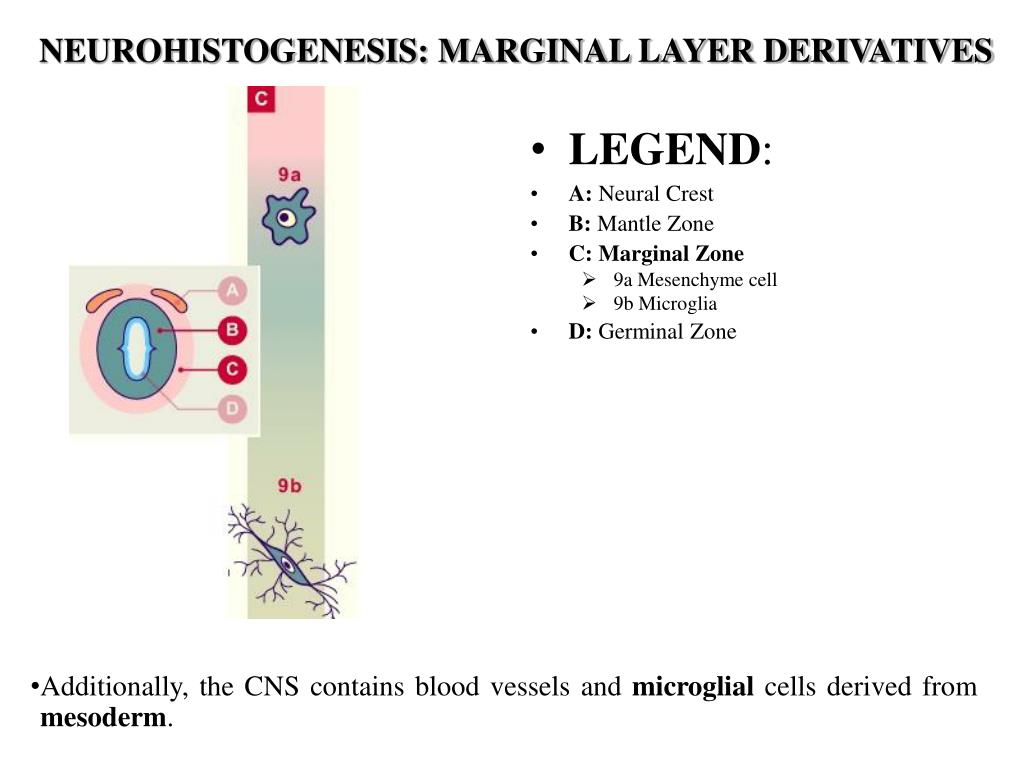 NEUROHISTOGENESIS: MARGINAL LAYER DERIVATIVES

C

9a

A

B

C

D

9b

• LEGEND:
• A: Neural Crest
• B: Mantle Zone
• C: Marginal Zone
  ➢ 9a Mesenchyme cell
  ➢ 9b Microglia
• D: Germinal Zone

•Additionally, the CNS contains blood vessels and microglial cells derived from mesoderm.